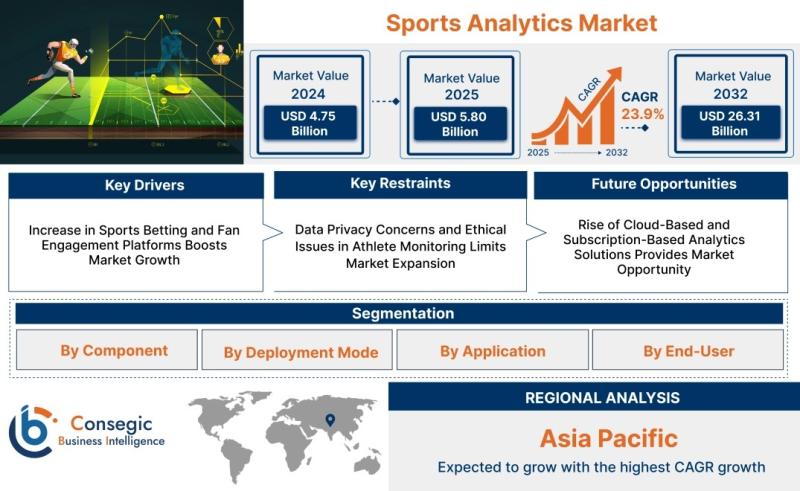 Sports Analytics Market

Market Value
2024
USD 4.75
Billion

Market Value
2025
USD 5.80
Billion

CAGR
2025 2032

CAGR
23.9%

Market Value
2032
USD 26.31
Billion

Key Drivers

Increase in Sports Betting and Fan Engagement Platforms Boosts Market Growth

Key Restraints

Data Privacy Concerns and Ethical Issues in Athlete Monitoring Limits Market Expansion

Future Opportunities

Rise of Cloud-Based and Subscription-Based Analytics Solutions Provides Market Opportunity

Segmentation

By Component

By Deployment Mode

By Application

By End-User

Consegic
Business Intelligence

REGIONAL ANALYSIS

Asia Pacific

Expected to grow with the highest CAGR growth